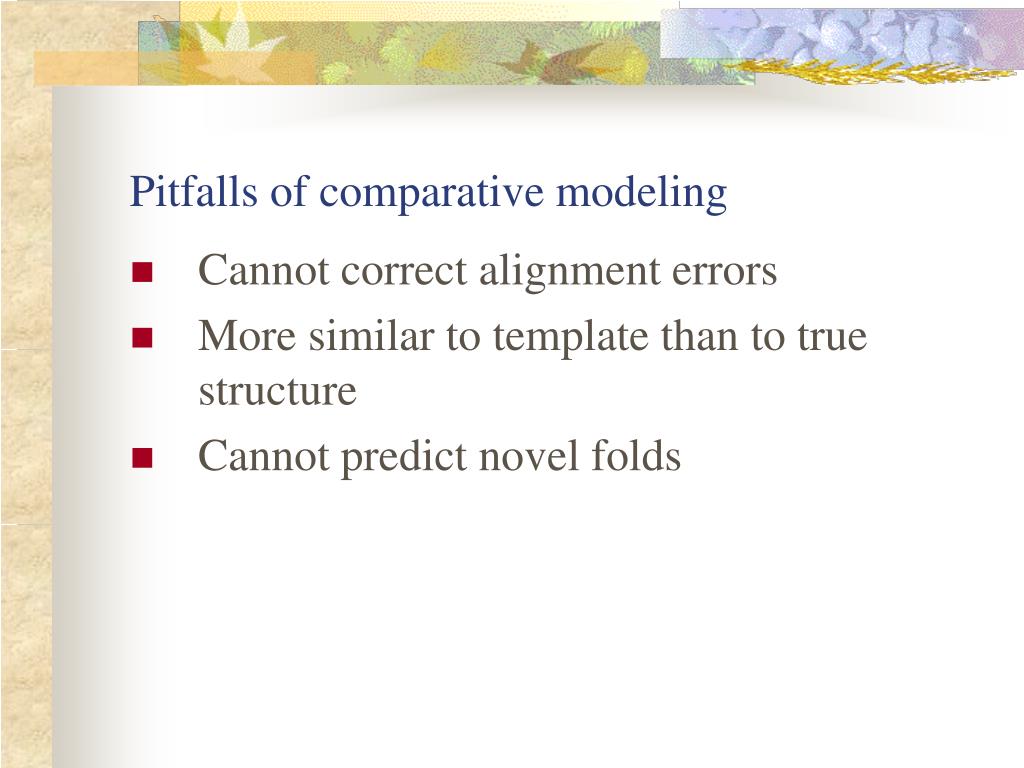 Pitfalls of comparative modeling

- Cannot correct alignment errors
- More similar to template than to true structure
- Cannot predict novel folds